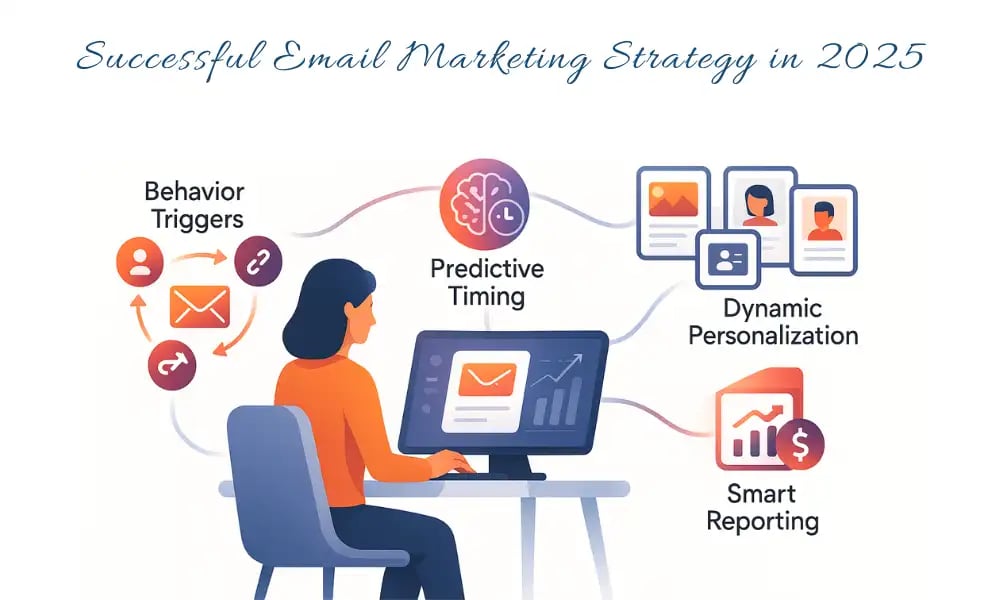 Successful Email Marketing Strategy in 2025

Behavior Triggers

Predictive Timing

Dynamic Personalization

Smart Reporting